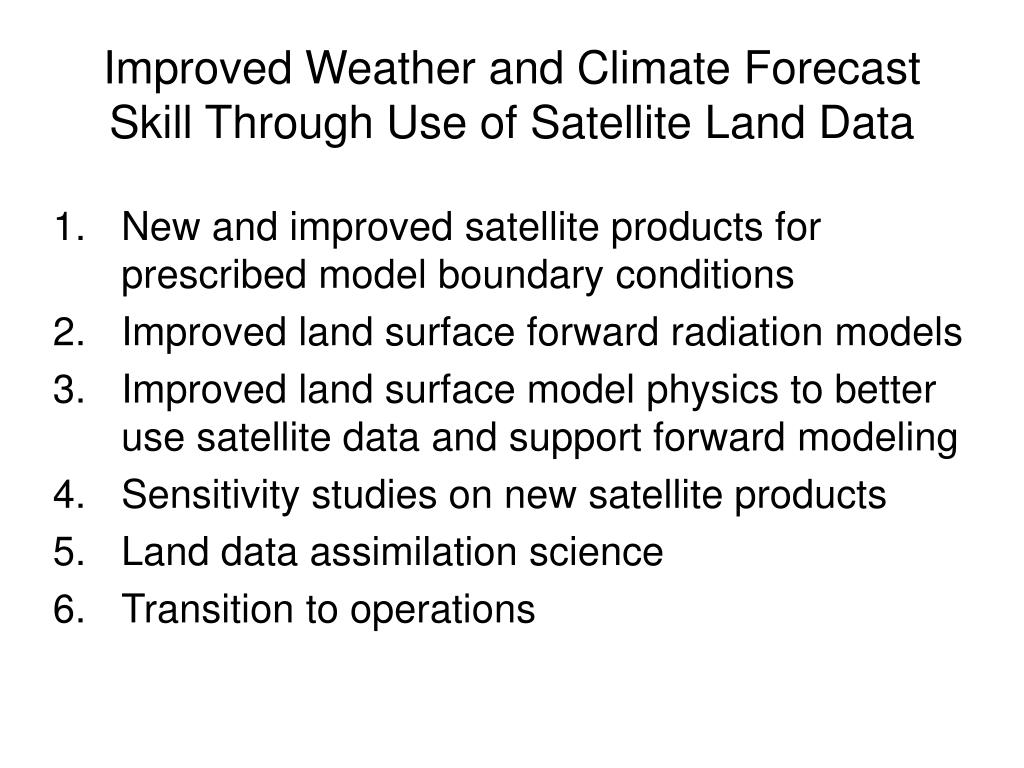 Improved Weather and Climate Forecast Skill Through Use of Satellite Land Data

1. New and improved satellite products for prescribed model boundary conditions
2. Improved land surface forward radiation models
3. Improved land surface model physics to better use satellite data and support forward modeling
4. Sensitivity studies on new satellite products
5. Land data assimilation science
6. Transition to operations